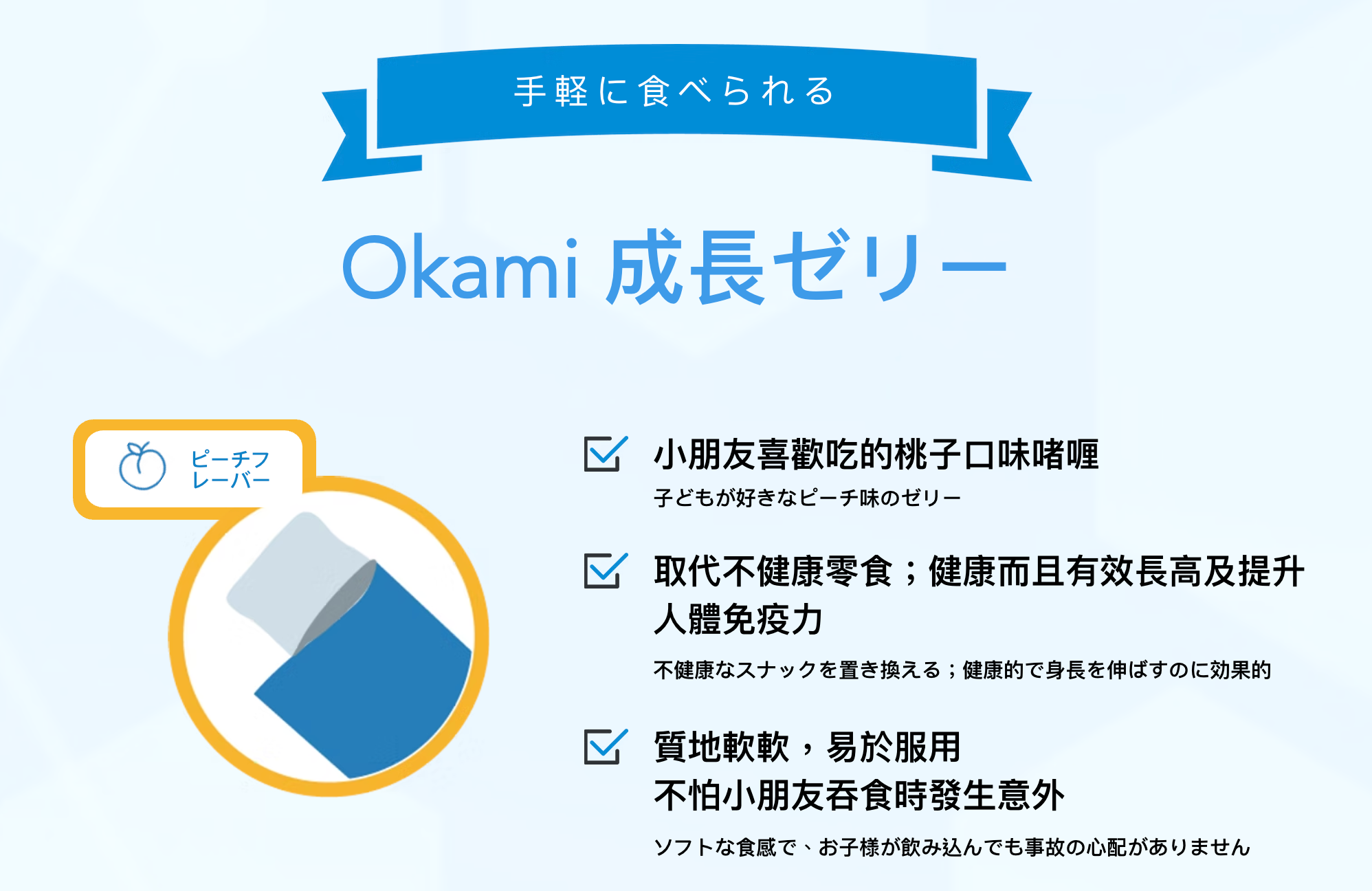 手軽に食べられる

Okami 成長ゼリー

ピーチフレーバー

小朋友喜歡吃的桃子口味啫喱
子どもが好きなピーチ味のゼリー

取代不健康零食；健康而且有效長高及提升人體免疫力
不健康なスナックを置き換える；健康的で身長を伸ばすのに効果的

質地軟軟，易於服用
不怕小朋友吞食時發生意外
ソフトな食感で、お子様が飲み込んでも事故の心配がありません